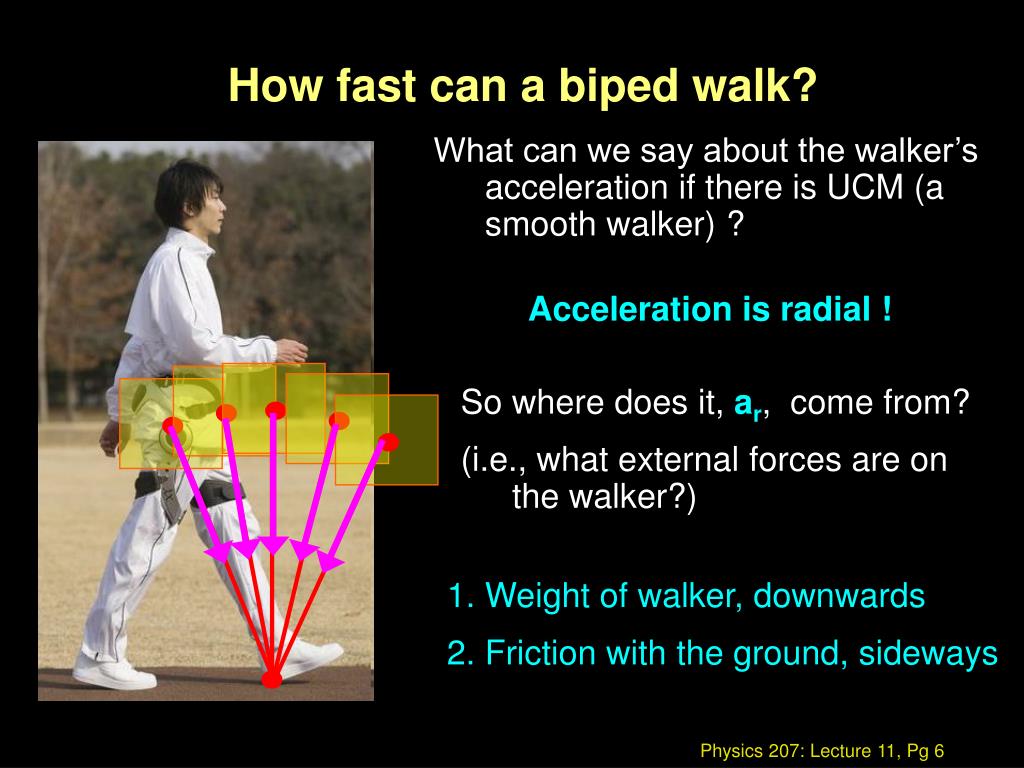 How fast can a biped walk?

What can we say about the walker's acceleration if there is UCM (a smooth walker) ?

Acceleration is radial !

So where does it, $a_r$, come from?

(i.e., what external forces are on the walker?)

1. Weight of walker, downwards

2. Friction with the ground, sideways

Physics 207: Lecture 11, Pg 6